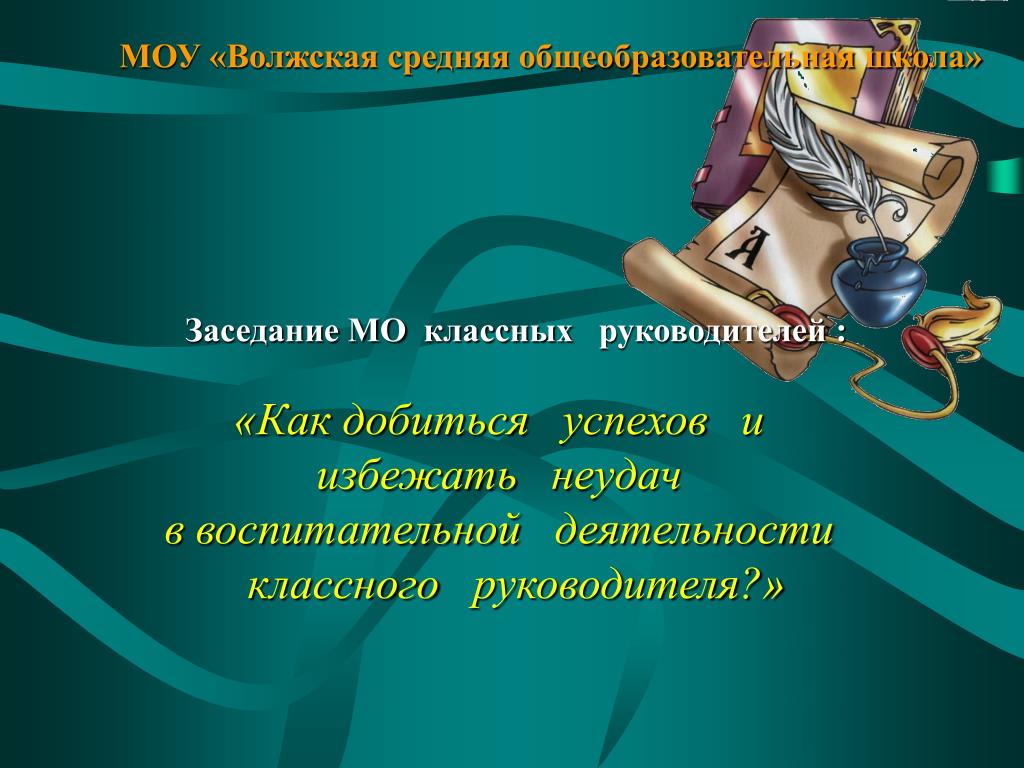 МОУ «Волжская средняя общеобразовательная школа»

А

Заседание МО классных руководителей :

«Как добиться успехов и избежать неудач в воспитательной деятельности классного руководителя?»